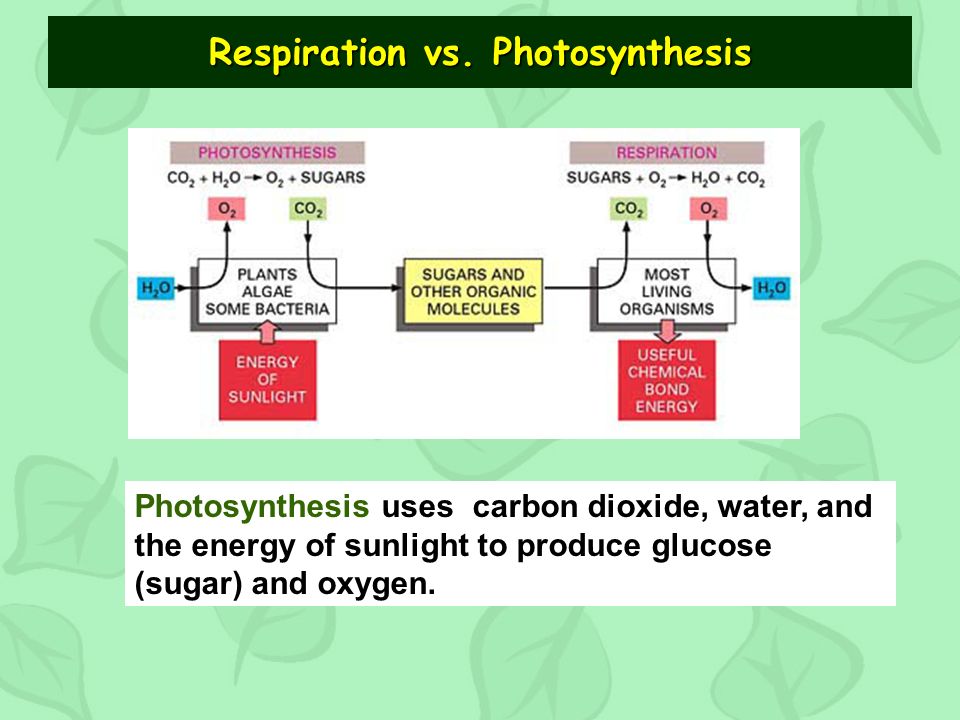 Respiration vs. Photosynthesis

PHOTOSYNTHESIS
$CO_2 + H_2O \rightarrow O_2 + SUGARS$

$O_2$

$CO_2$

$H_2O$

PLANTS ALGAE SOME BACTERIA

ENERGY OF SUNLIGHT

SUGARS AND OTHER ORGANIC MOLECULES

RESPIRATION
$SUGARS + O_2 \rightarrow H_2O + CO_2$

$CO_2$

$O_2$

MOST LIVING ORGANISMS

$H_2O$

USEFUL CHEMICAL BOND ENERGY

Photosynthesis uses carbon dioxide, water, and the energy of sunlight to produce glucose (sugar) and oxygen.